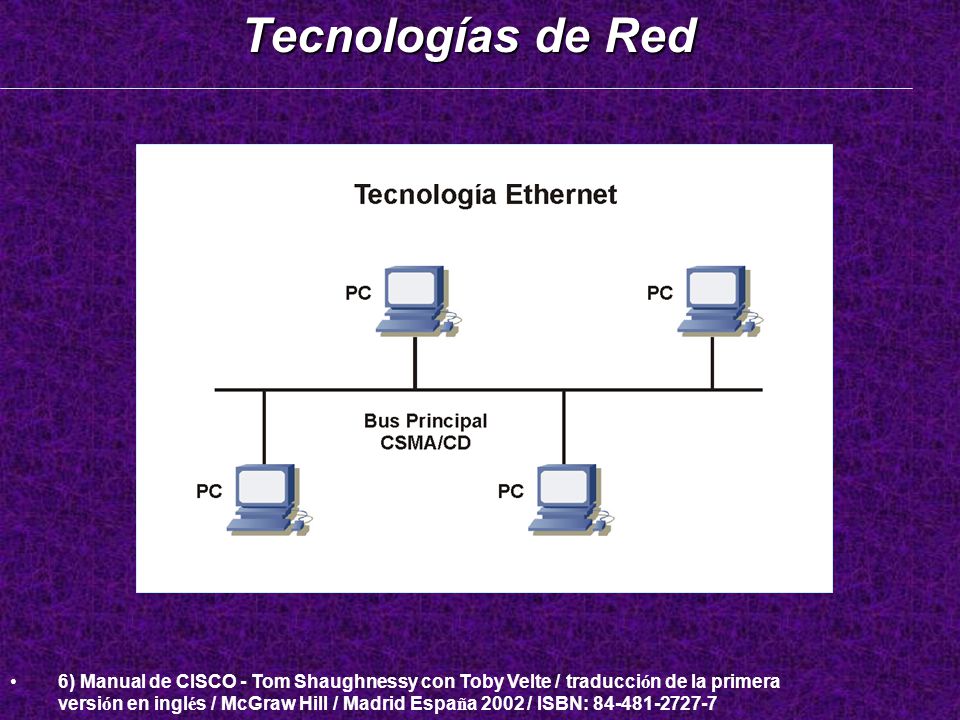 Tecnologías de Red

Tecnología Ethernet

PC

PC

Bus Principal
CSMA/CD

PC

PC

• 6) Manual de CISCO - Tom Shaughnessy con Toby Velte / traducción de la primera versión en inglés / McGraw Hill / Madrid España 2002 / ISBN: 84-481-2727-7